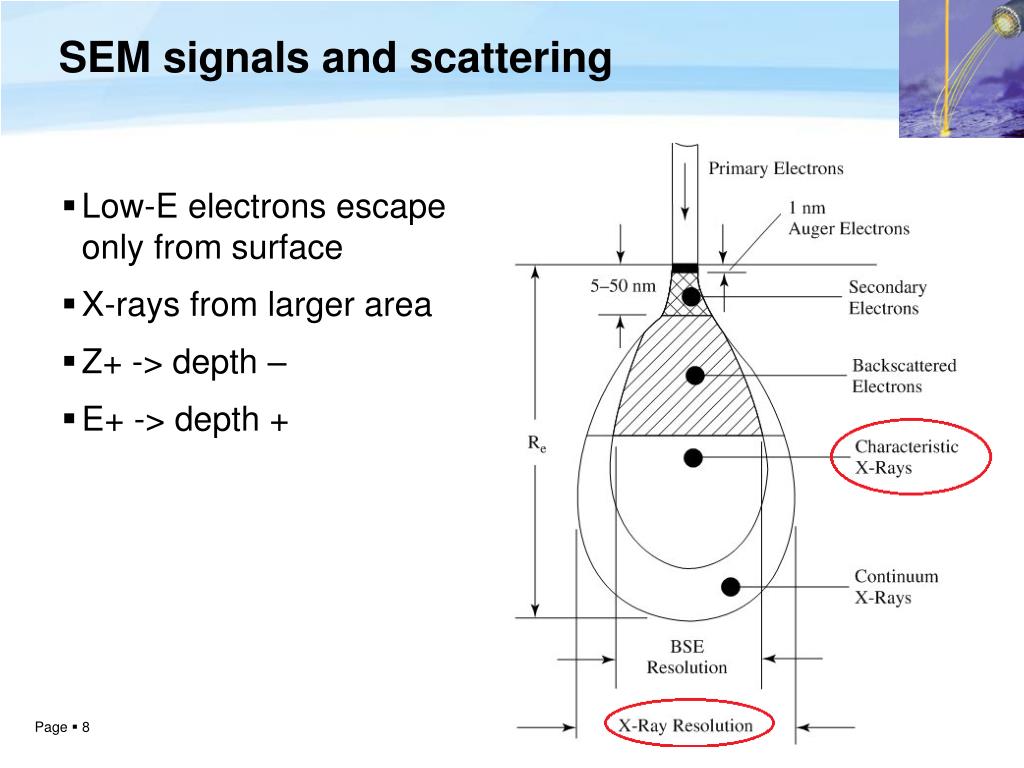 SEM signals and scattering

▪ Low-E electrons escape only from surface
▪ X-rays from larger area
▪ Z+ -> depth –
▪ E+ -> depth +

Primary Electrons
1 nm
Auger Electrons
5–50 nm
Secondary Electrons
Backscattered Electrons
$R_e$
Characteristic X-Rays
Continuum X-Rays
BSE Resolution
X-Ray Resolution

Page ▪ 8